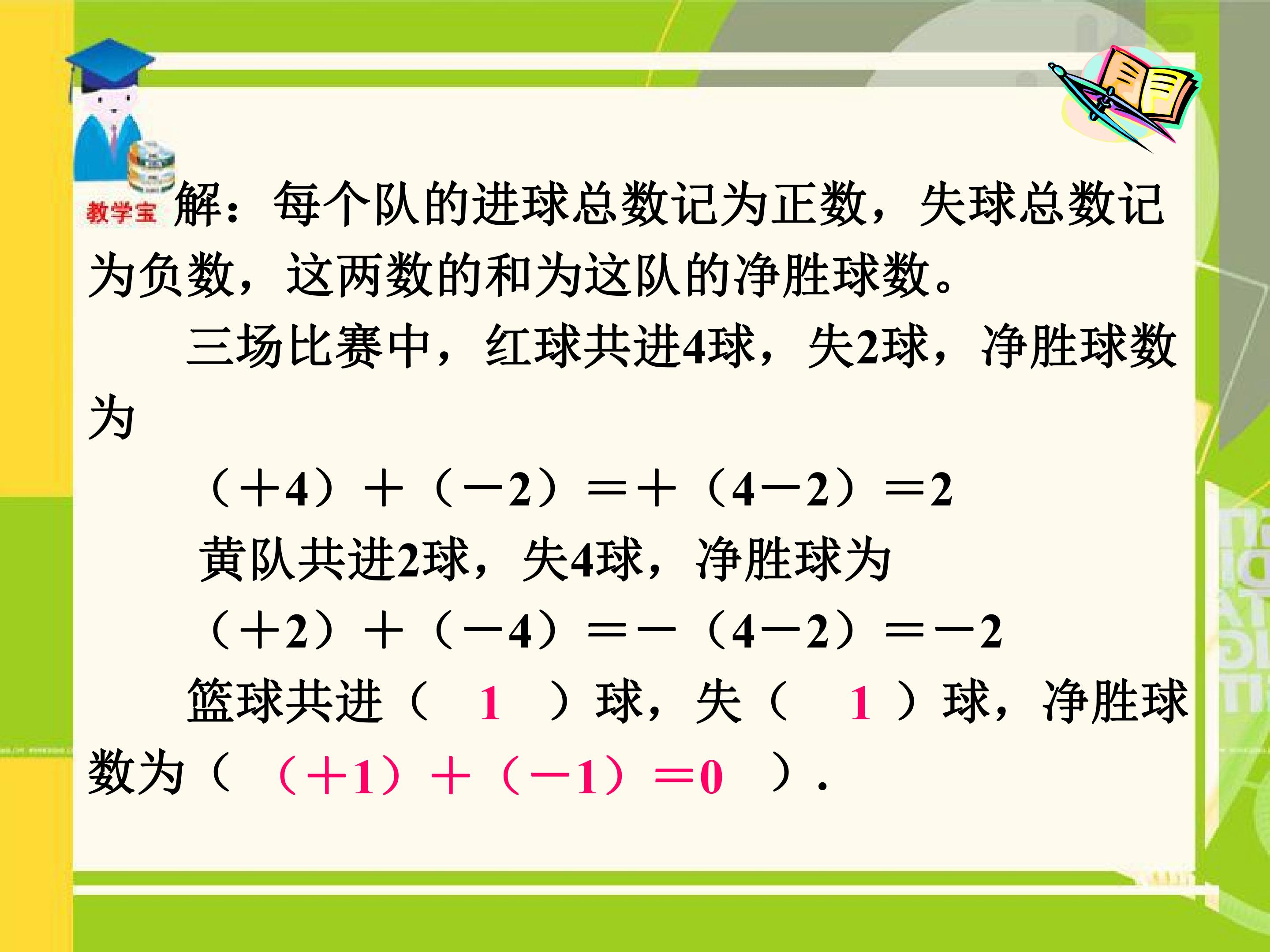 教学宝

解：每个队的进球总数记为正数，失球总数记为负数，这两数的和为这队的净胜球数。

三场比赛中，红球共进4球，失2球，净胜球数为

$(+4)+(-2)=+(4-2)=2$

黄队共进2球，失4球，净胜球为

$(+2)+(-4)=-(4-2)=-2$

篮球共进（ 1 ）球，失（ 1 ）球，净胜球数为（ $(+1)+(-1)=0$ ）.